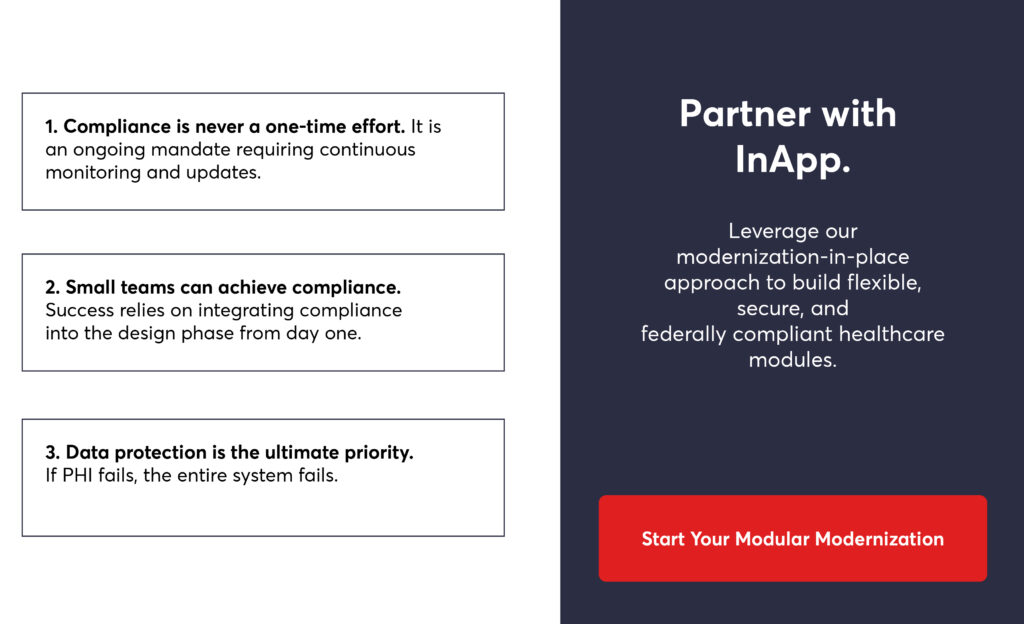 1. Compliance is never a one-time effort. It is an ongoing mandate requiring continuous monitoring and updates.

2. Small teams can achieve compliance. Success relies on integrating compliance into the design phase from day one.

3. Data protection is the ultimate priority. If PHI fails, the entire system fails.

Partner with InApp.

Leverage our modernization-in-place approach to build flexible, secure, and federally compliant healthcare modules.

Start Your Modular Modernization